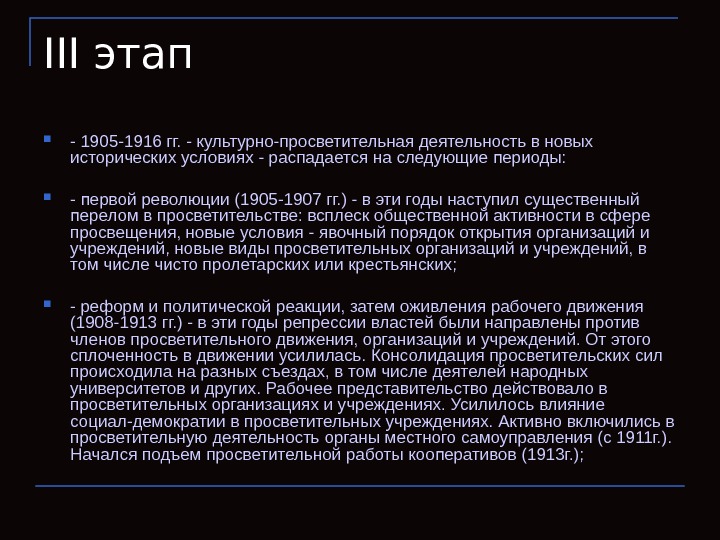 III этап

- 1905-1916 гг. - культурно-просветительная деятельность в новых исторических условиях - распадается на следующие периоды:

- первой революции (1905-1907 гг.) - в эти годы наступил существенный перелом в просветительстве: всплеск общественной активности в сфере просвещения, новые условия - явочный порядок открытия организаций и учреждений, новые виды просветительных организаций и учреждений, в том числе чисто пролетарских или крестьянских;

- реформ и политической реакции, затем оживления рабочего движения (1908-1913 гг.) - в эти годы репрессии властей были направлены против членов просветительного движения, организаций и учреждений. От этого сплоченность в движении усилилась. Консолидация просветительских сил происходила на разных съездах, в том числе деятелей народных университетов и других. Рабочее представительство действовало в просветительных организациях и учреждениях. Усилилось влияние социал-демократии в просветительных учреждениях. Активно включились в просветительную деятельность органы местного самоуправления (с 1911г.). Начался подъем просветительной работы кооперативов (1913г.);